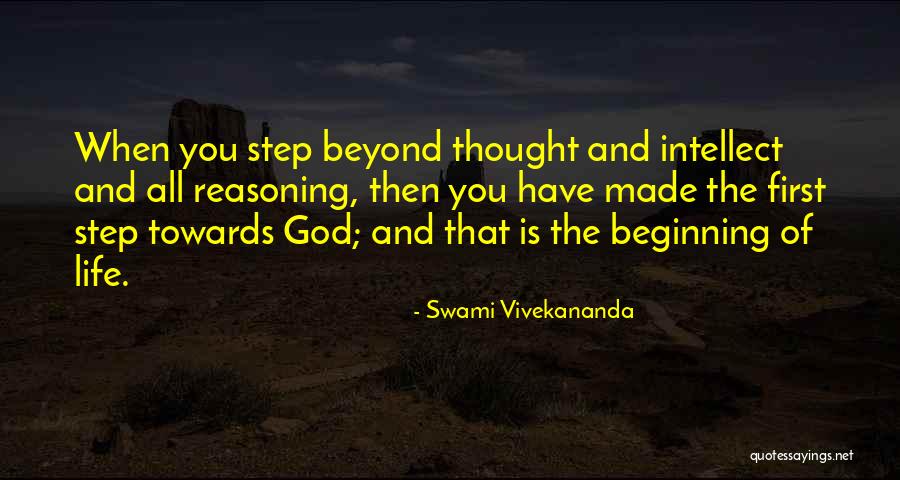 When you step beyond thought and intellect and all reasoning, then you have made the first step towards God; and that is the beginning of life.

- Swami Vivekananda

quotessayings.net